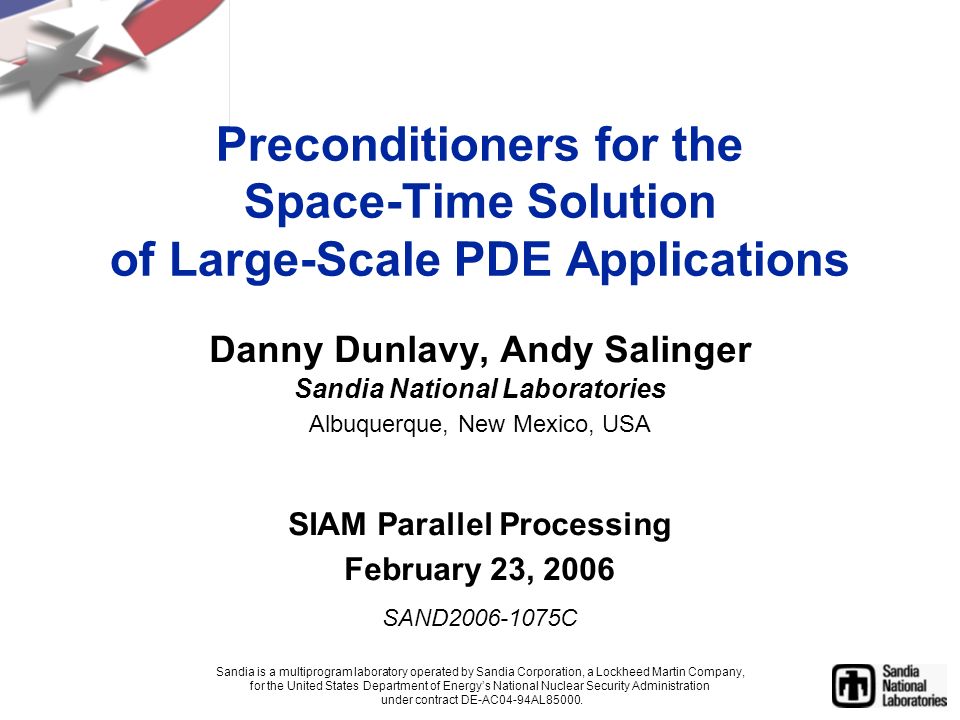 Preconditioners for the Space-Time Solution of Large-Scale PDE Applications

Danny Dunlavy, Andy Salinger
Sandia National Laboratories
Albuquerque, New Mexico, USA

SIAM Parallel Processing
February 23, 2006

SAND2006-1075C

Sandia is a multiprogram laboratory operated by Sandia Corporation, a Lockheed Martin Company, for the United States Department of Energy's National Nuclear Security Administration under contract DE-AC04-94AL85000.

Sandia National Laboratories